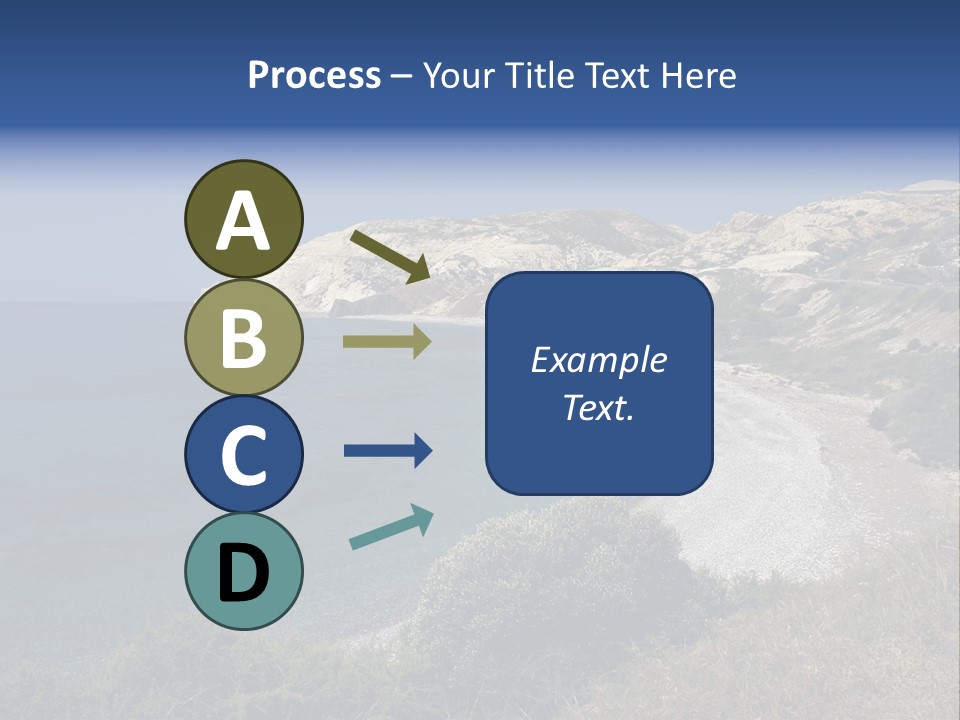 Process – Your Title Text Here

A

B

C

D

Example Text.